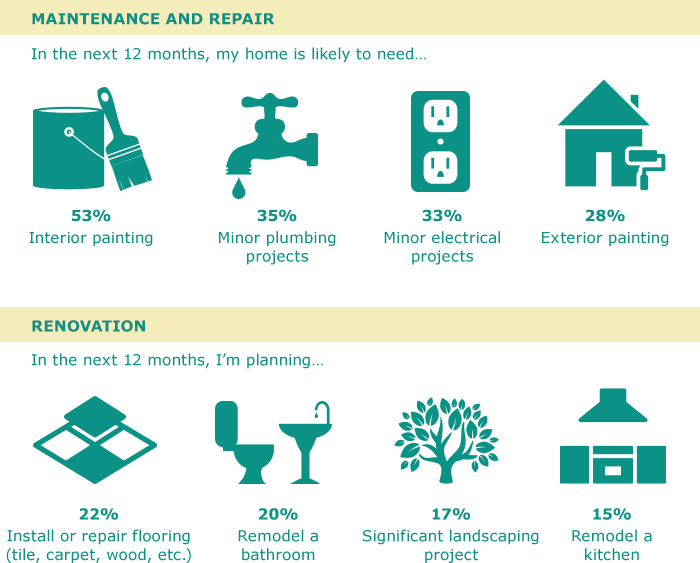 MAINTENANCE AND REPAIR

In the next 12 months, my home is likely to need…

53%
Interior painting

35%
Minor plumbing projects

33%
Minor electrical projects

28%
Exterior painting

RENOVATION

In the next 12 months, I'm planning…

22%
Install or repair flooring (tile, carpet, wood, etc.)

20%
Remodel a bathroom

17%
Significant landscaping project

15%
Remodel a kitchen